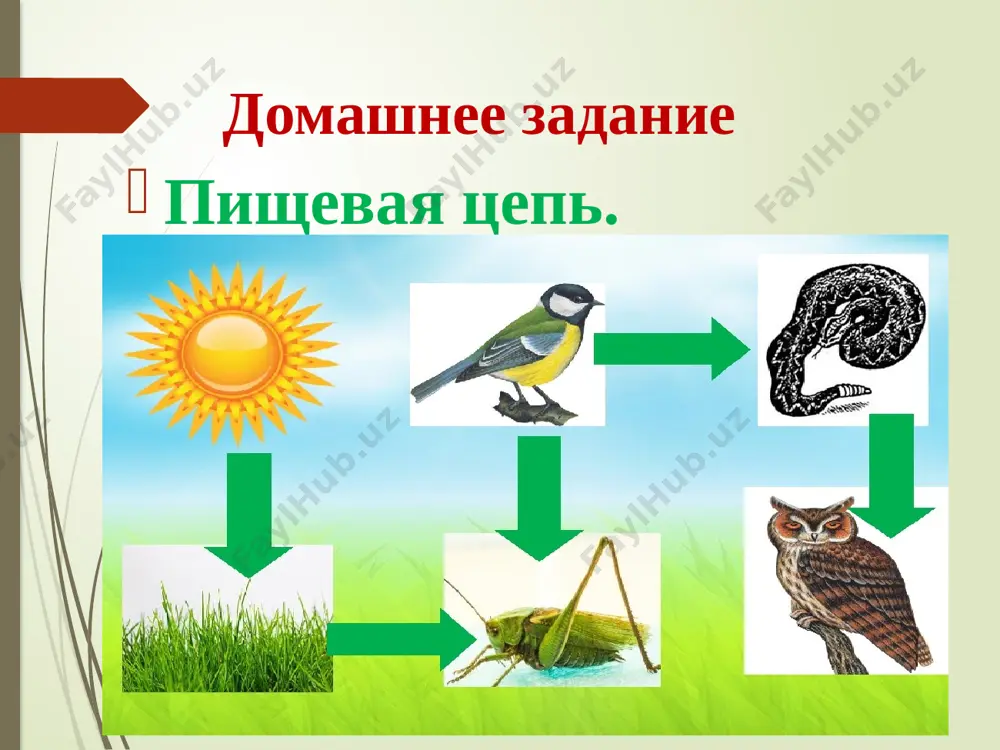 Домашнее задание

Пищевая цепь.

FaylHub.uz